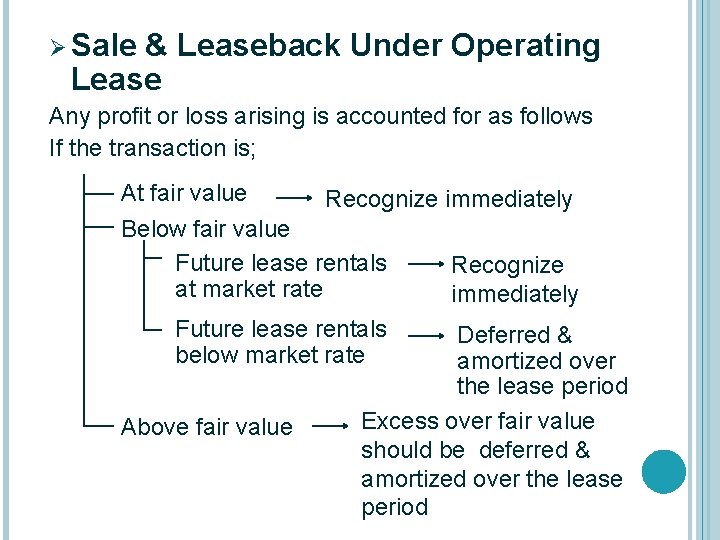 ➢ Sale & Leaseback Under Operating Lease

Any profit or loss arising is accounted for as follows
If the transaction is;

At fair value → Recognize immediately

Below fair value

Future lease rentals at market rate → Recognize immediately

Future lease rentals below market rate → Deferred & amortized over the lease period

Above fair value → Excess over fair value should be deferred & amortized over the lease period